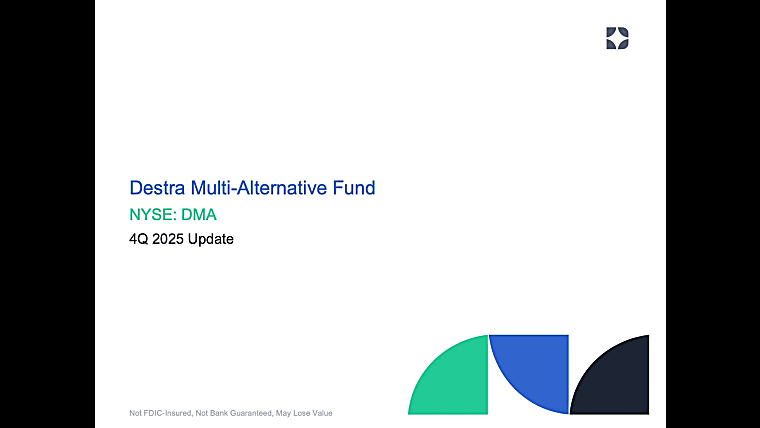 Destra Multi-Alternative Fund

NYSE: DMA

4Q 2025 Update

Not FDIC-Insured, Not Bank Guaranteed, May Lose Value